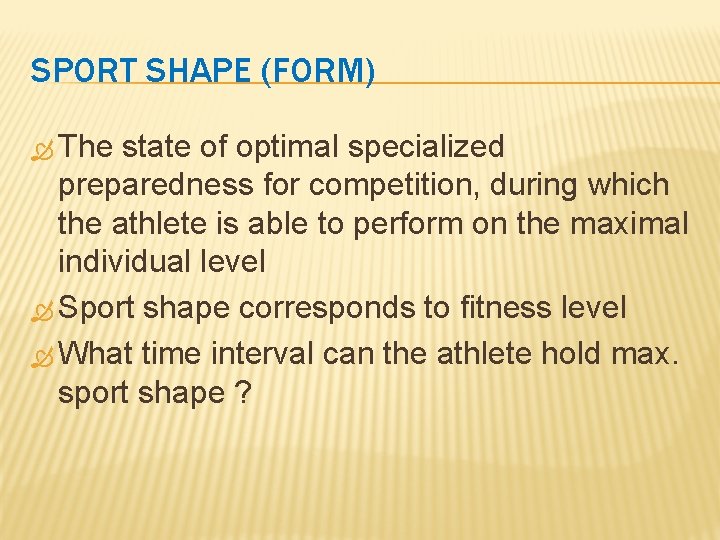 SPORT SHAPE (FORM)

The state of optimal specialized preparedness for competition, during which the athlete is able to perform on the maximal individual level

Sport shape corresponds to fitness level

What time interval can the athlete hold max. sport shape ?